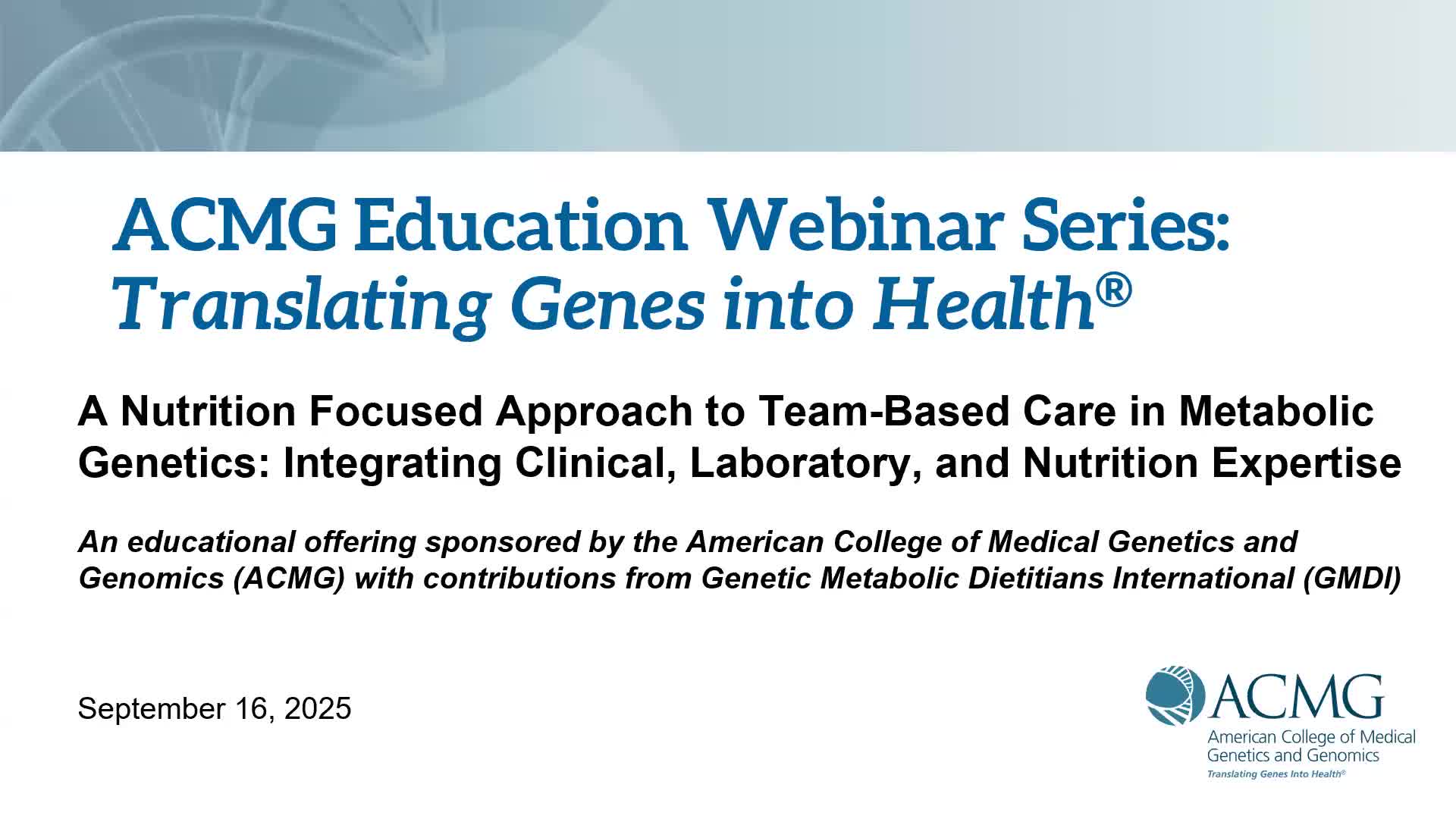 ACMG Education Webinar Series: Translating Genes into Health®

A Nutrition Focused Approach to Team-Based Care in Metabolic Genetics: Integrating Clinical, Laboratory, and Nutrition Expertise

An educational offering sponsored by the American College of Medical Genetics and Genomics (ACMG) with contributions from Genetic Metabolic Dietitians International (GMDI)

September 16, 2025

ACMG
American College of Medical Genetics and Genomics
Translating Genes Into Health®